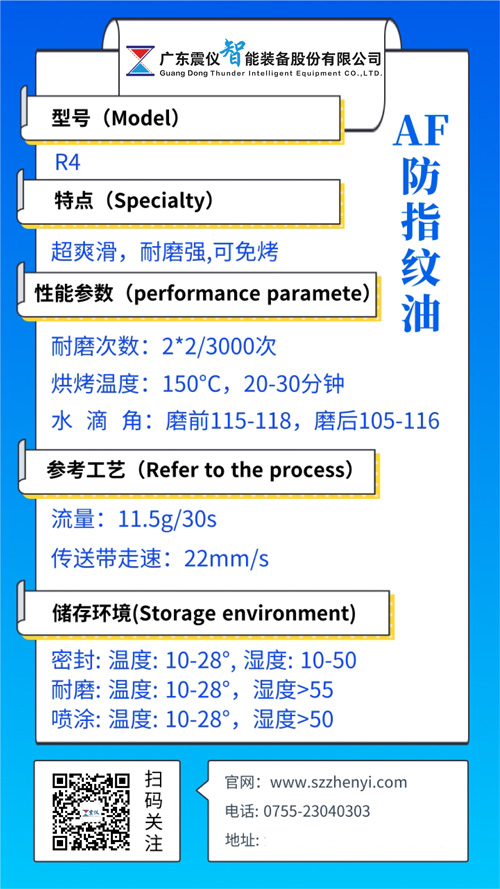 广东震仪智能装备股份有限公司
Guang Dong Thunder Intelligent Equipment CO.,LTD.

AF防指纹油

型号（Model）

R4

特点（Specialty）

超爽滑，耐磨强,可免烤

性能参数（performance paramete）

耐磨次数：2*2/3000次

烘烤温度：150°C，20-30分钟

水 滴 角：磨前115-118，磨后105-116

参考工艺（Refer to the process）

流量：11.5g/30s

传送带走速：22mm/s

储存环境(Storage environment)

密封: 温度: 10-28°, 湿度: 10-50
耐磨: 温度: 10-28°，湿度>55
喷涂: 温度: 10-28°，湿度>50

扫码关注

官网：www.szzhenyi.com
电话: 0755-23040303
地址: